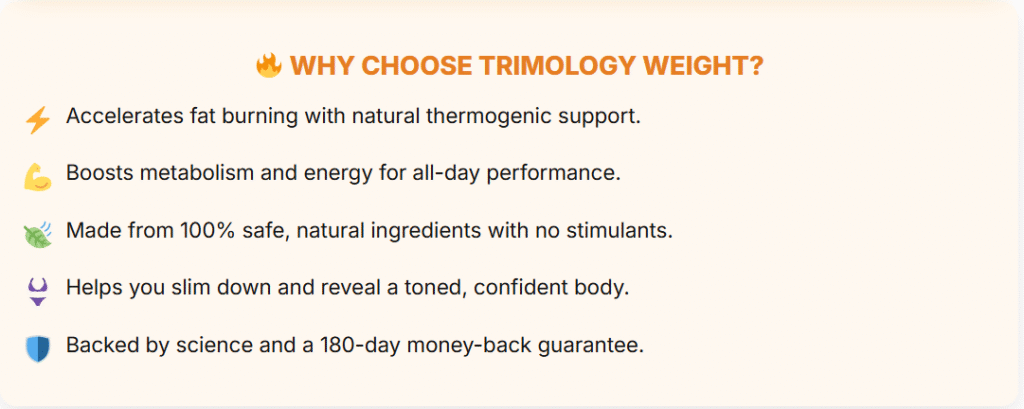 🔥 WHY CHOOSE TRIMOLOGY WEIGHT?

⚡ Accelerates fat burning with natural thermogenic support.

💪 Boosts metabolism and energy for all-day performance.

🍃 Made from 100% safe, natural ingredients with no stimulants.

👙 Helps you slim down and reveal a toned, confident body.

🛡️ Backed by science and a 180-day money-back guarantee.